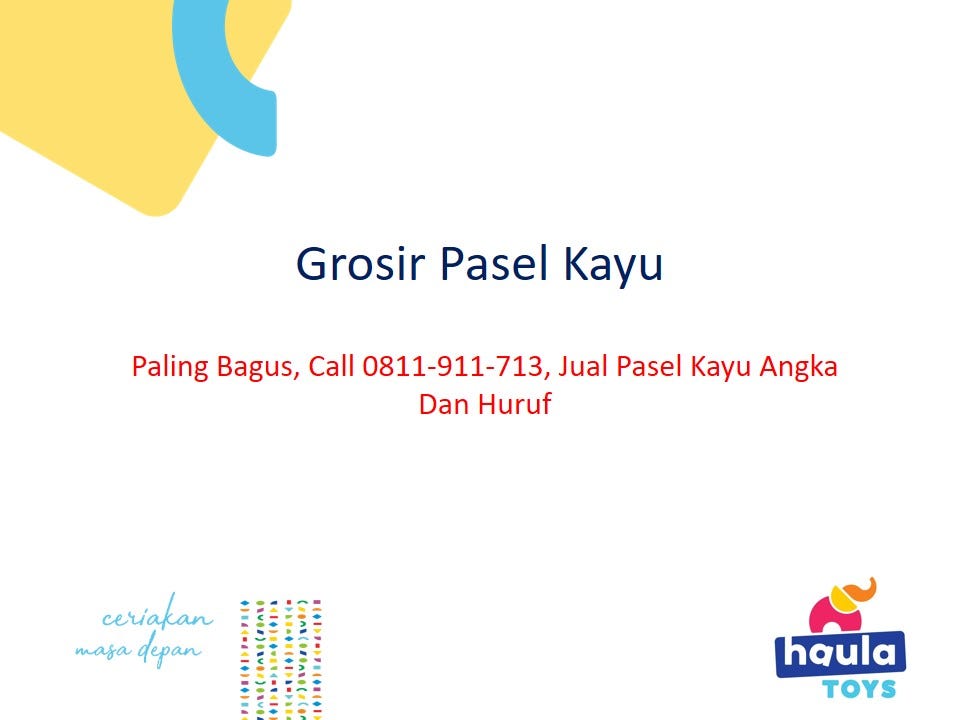 Grosir Pasel Kayu

Paling Bagus, Call 0811-911-713, Jual Pasel Kayu Angka Dan Huruf

ceriakan
masa depan

haula
TOYS